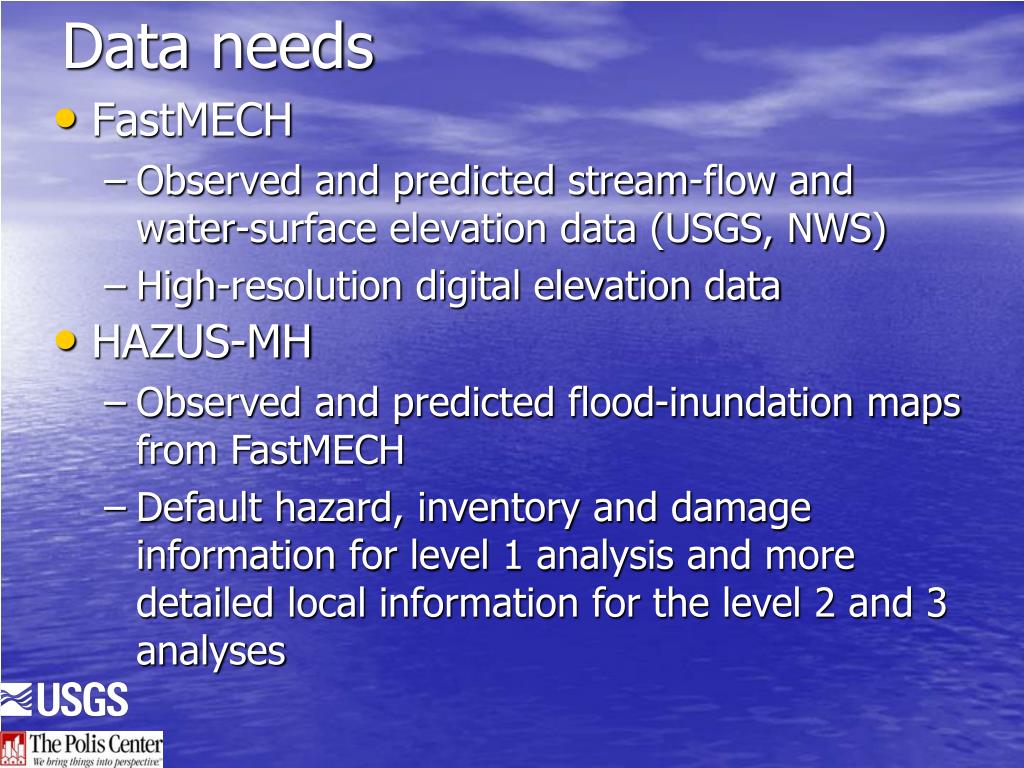 Data needs

• FastMECH

– Observed and predicted stream-flow and water-surface elevation data (USGS, NWS)

– High-resolution digital elevation data

• HAZUS-MH

– Observed and predicted flood-inundation maps from FastMECH

– Default hazard, inventory and damage information for level 1 analysis and more detailed local information for the level 2 and 3 analyses

USGS

The Polis Center
We bring things into perspective